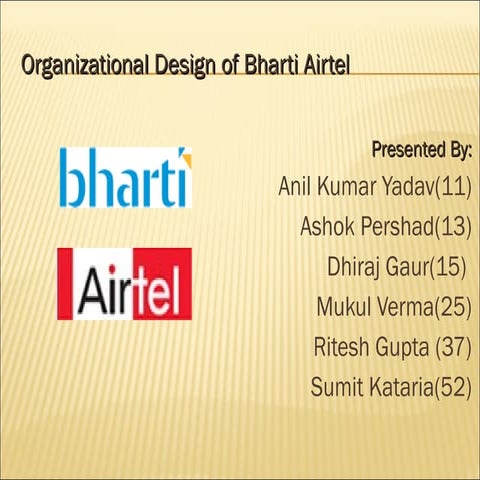 Organizational Design of Bharti Airtel

bharti

Airtel

Presented By:
Anil Kumar Yadav(11)
Ashok Pershad(13)
Dhiraj Gaur(15)
Mukul Verma(25)
Ritesh Gupta (37)
Sumit Kataria(52)